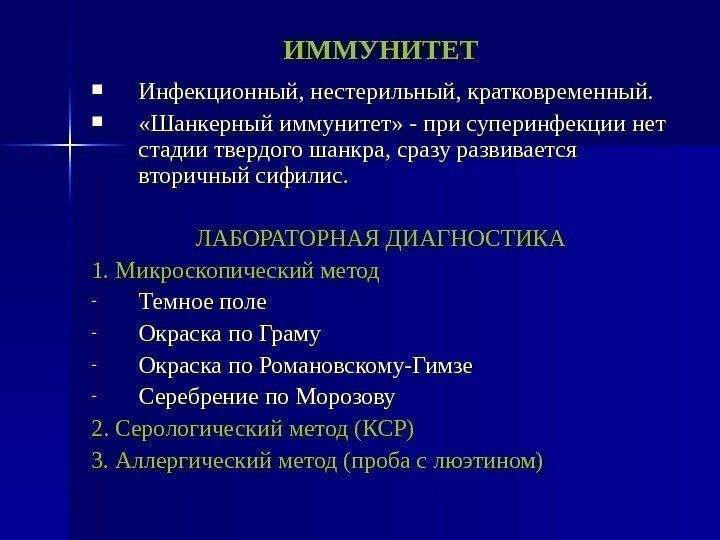 ИММУНИТЕТ

▪ Инфекционный, нестерильный, кратковременный.
▪ «Шанкерный иммунитет» - при суперинфекции нет стадии твердого шанкра, сразу развивается вторичный сифилис.

ЛАБОРАТОРНАЯ ДИАГНОСТИКА

1. Микроскопический метод
- Темное поле
- Окраска по Граму
- Окраска по Романовскому-Гимзе
- Серебрение по Морозову
2. Серологический метод (КСР)
3. Аллергический метод (проба с люэтином)